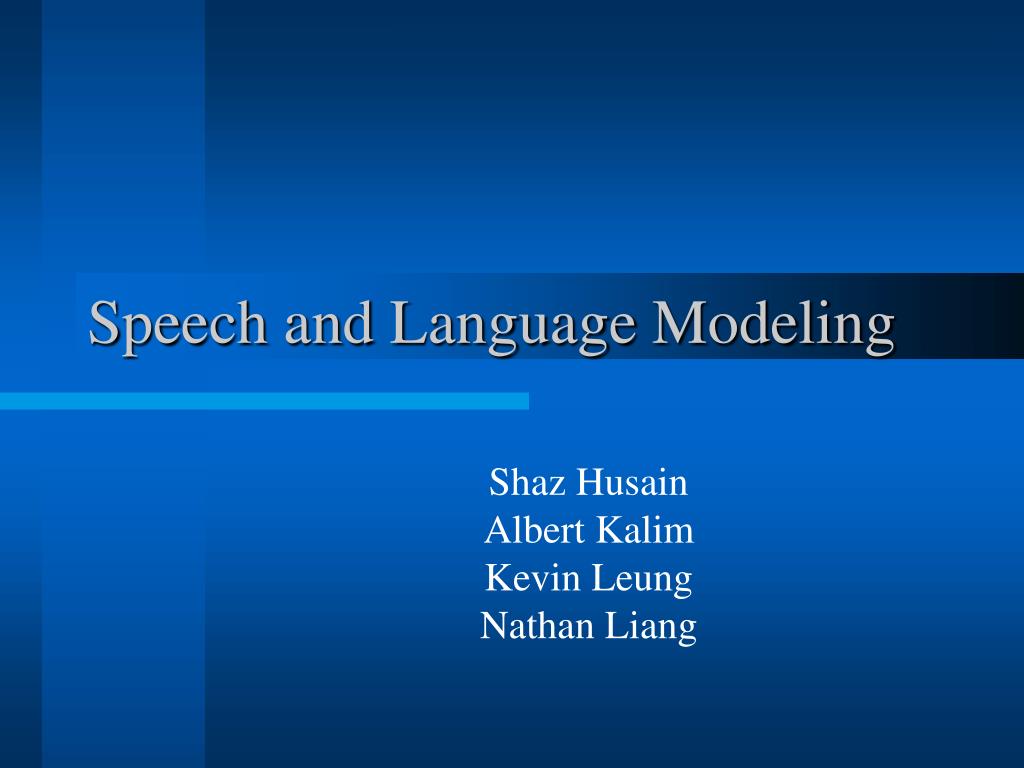 Speech and Language Modeling

Shaz Husain
Albert Kalim
Kevin Leung
Nathan Liang